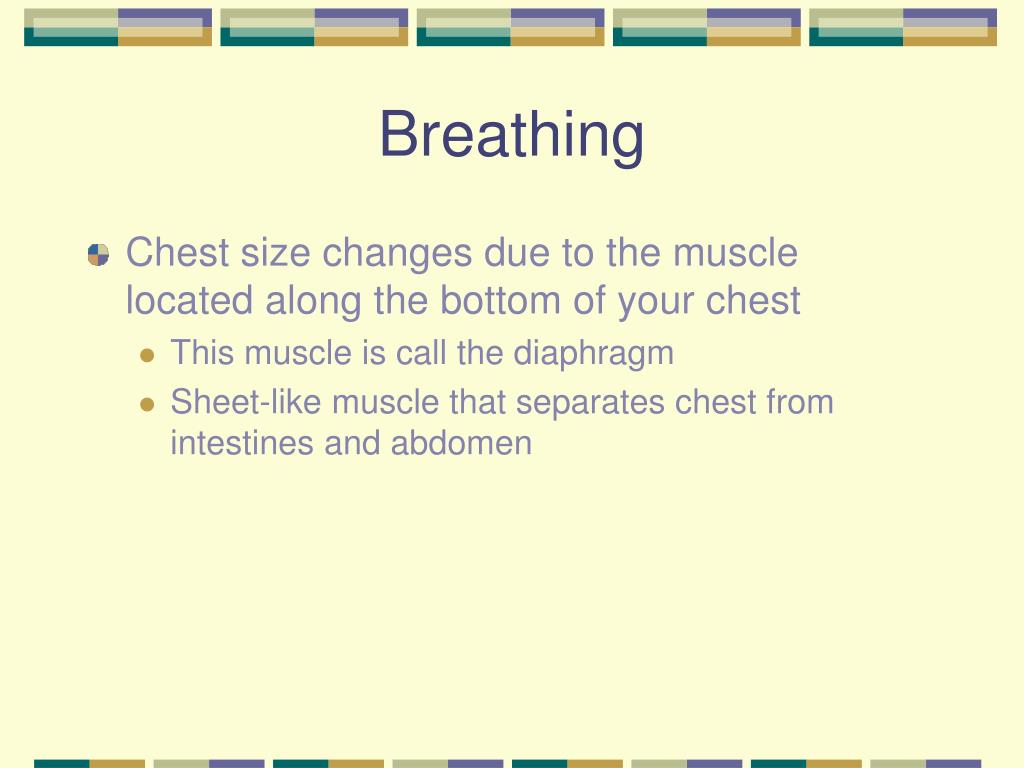 Breathing

Chest size changes due to the muscle located along the bottom of your chest

This muscle is call the diaphragm

Sheet-like muscle that separates chest from intestines and abdomen